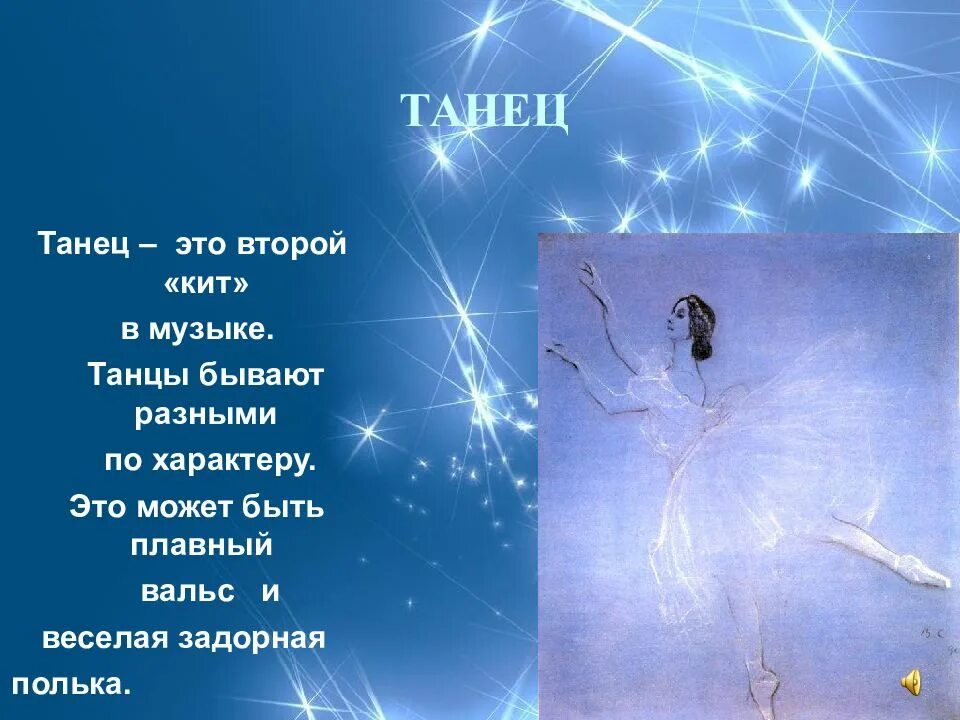 ТАНЕЦ

Танец – это второй «кит» в музыке. Танцы бывают разными по характеру. Это может быть плавный вальс и веселая задорная полька.